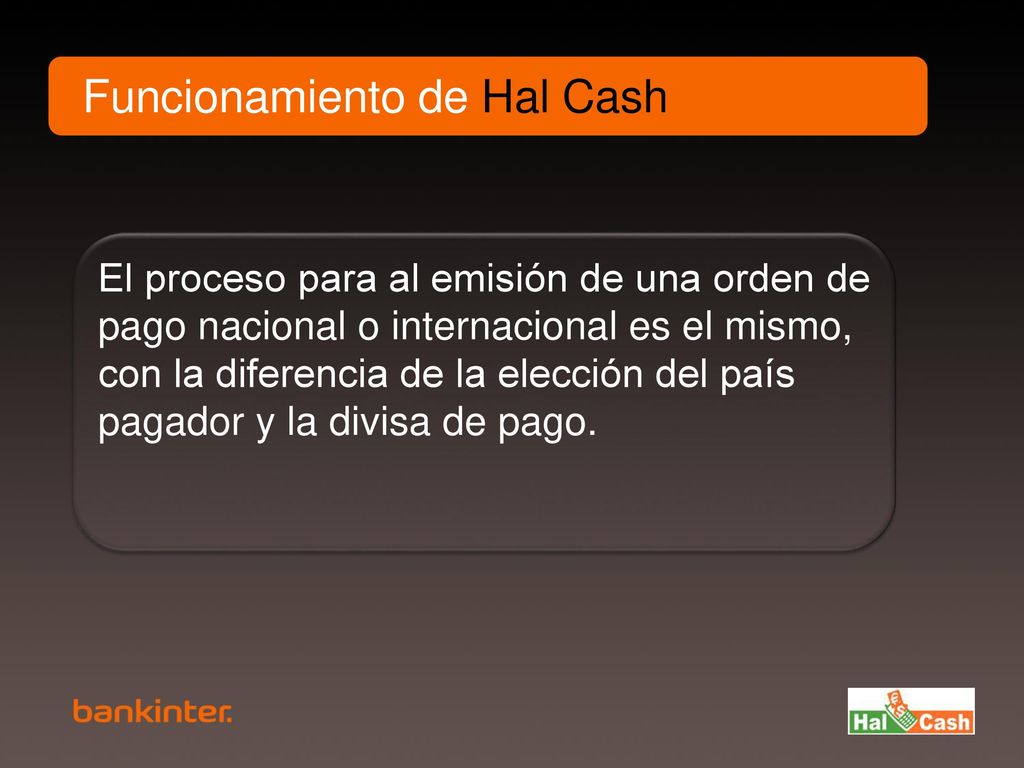 Funcionamiento de Hal Cash

El proceso para al emisión de una orden de pago nacional o internacional es el mismo, con la diferencia de la elección del país pagador y la divisa de pago.

bankinter.

Hal Cash